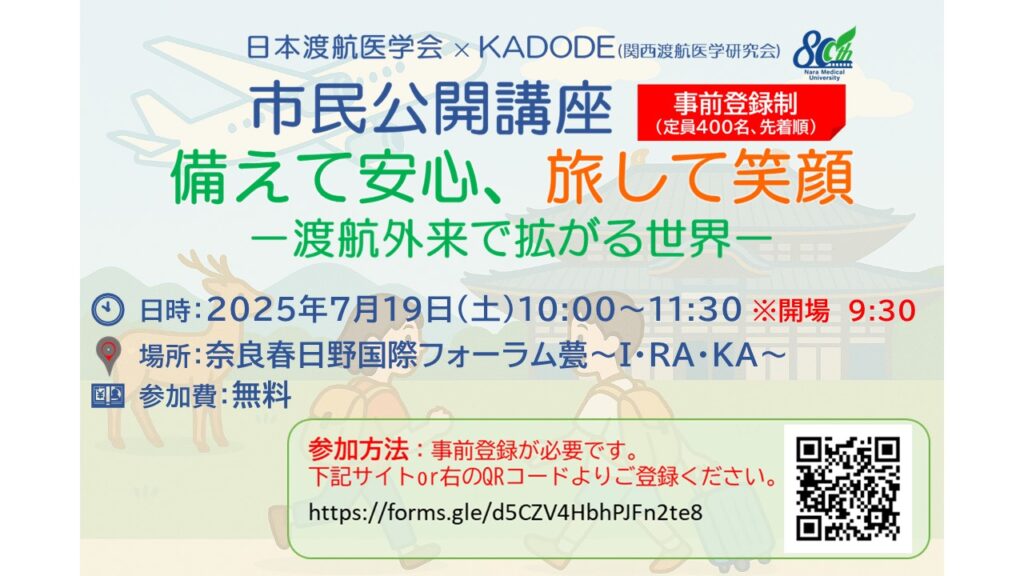 日本渡航医学会 × KADODE(関西渡航医学研究会)

80th
Nara Medical University

市民公開講座

事前登録制
(定員400名、先着順)

備えて安心、旅して笑顔
ー渡航外来で拡がる世界ー

日時:2025年7月19日(土)10:00～11:30 ※開場 9:30

場所:奈良春日野国際フォーラム甍～I・RA・KA～

参加費:無料

参加方法:事前登録が必要です。
下記サイトor右のQRコードよりご登録ください。

https://forms.gle/d5CZV4HbhPJFn2te8